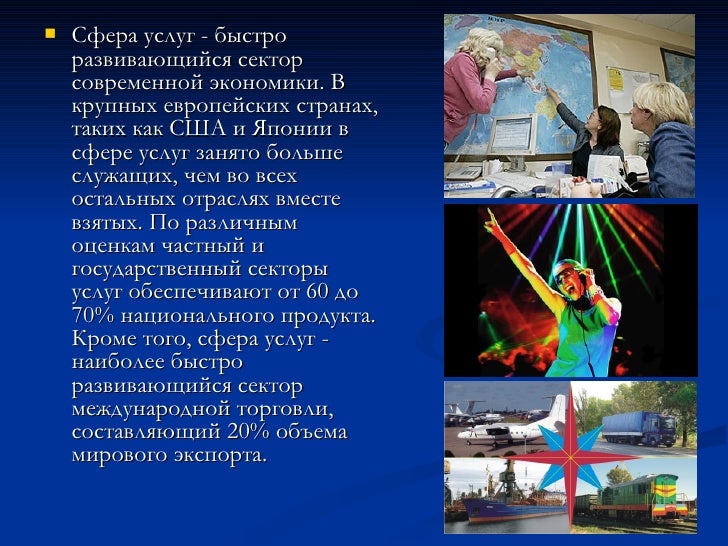 Сфера услуг - быстро развивающийся сектор современной экономики. В крупных европейских странах, таких как США и Японии в сфере услуг занято больше служащих, чем во всех остальных отраслях вместе взятых. По различным оценкам частный и государственный секторы услуг обеспечивают от 60 до 70% национального продукта. Кроме того, сфера услуг - наиболее быстро развивающийся сектор международной торговли, составляющий 20% объема мирового экспорта.